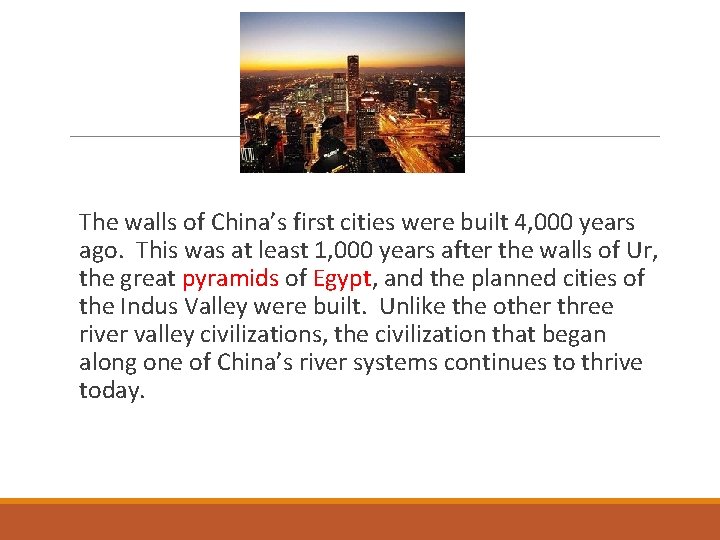 The walls of China's first cities were built 4,000 years ago. This was at least 1,000 years after the walls of Ur, the great pyramids of Egypt, and the planned cities of the Indus Valley were built. Unlike the other three river valley civilizations, the civilization that began along one of China's river systems continues to thrive today.